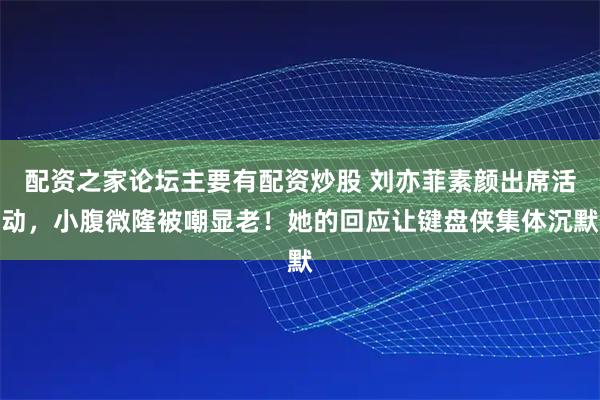 配资之家论坛主要有配资炒股 刘亦菲素颜出席活动，小腹微隆被嘲显老！她的回应让键盘侠集体沉默默